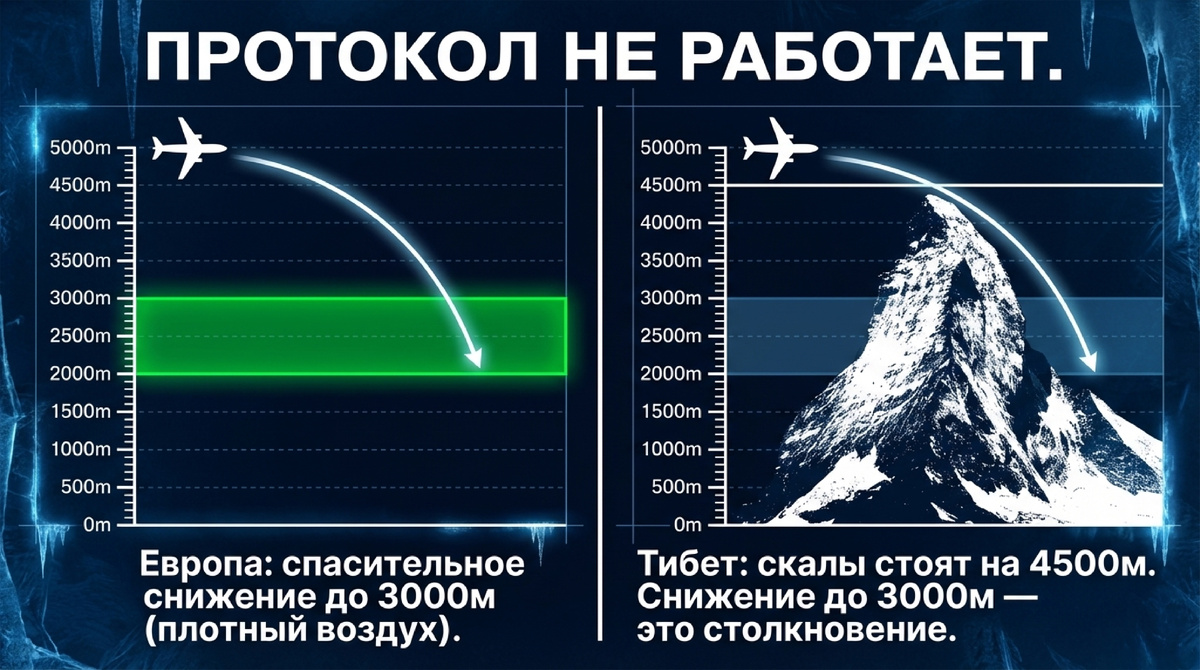 ПРОТОКОЛ НЕ РАБОТАЕТ.

5000m
4500m
4000m
3500m
3000m
2500m
2000m
1500m
1000m
500m
0m

Европа: спасительное снижение до 3000м (плотный воздух).

5000m
4500m
4000m
3500m
3000m
2500m
2000m
1500m
1000m
500m
0m

Тибет: скалы стоят на 4500м. Снижение до 3000м — это столкновение.